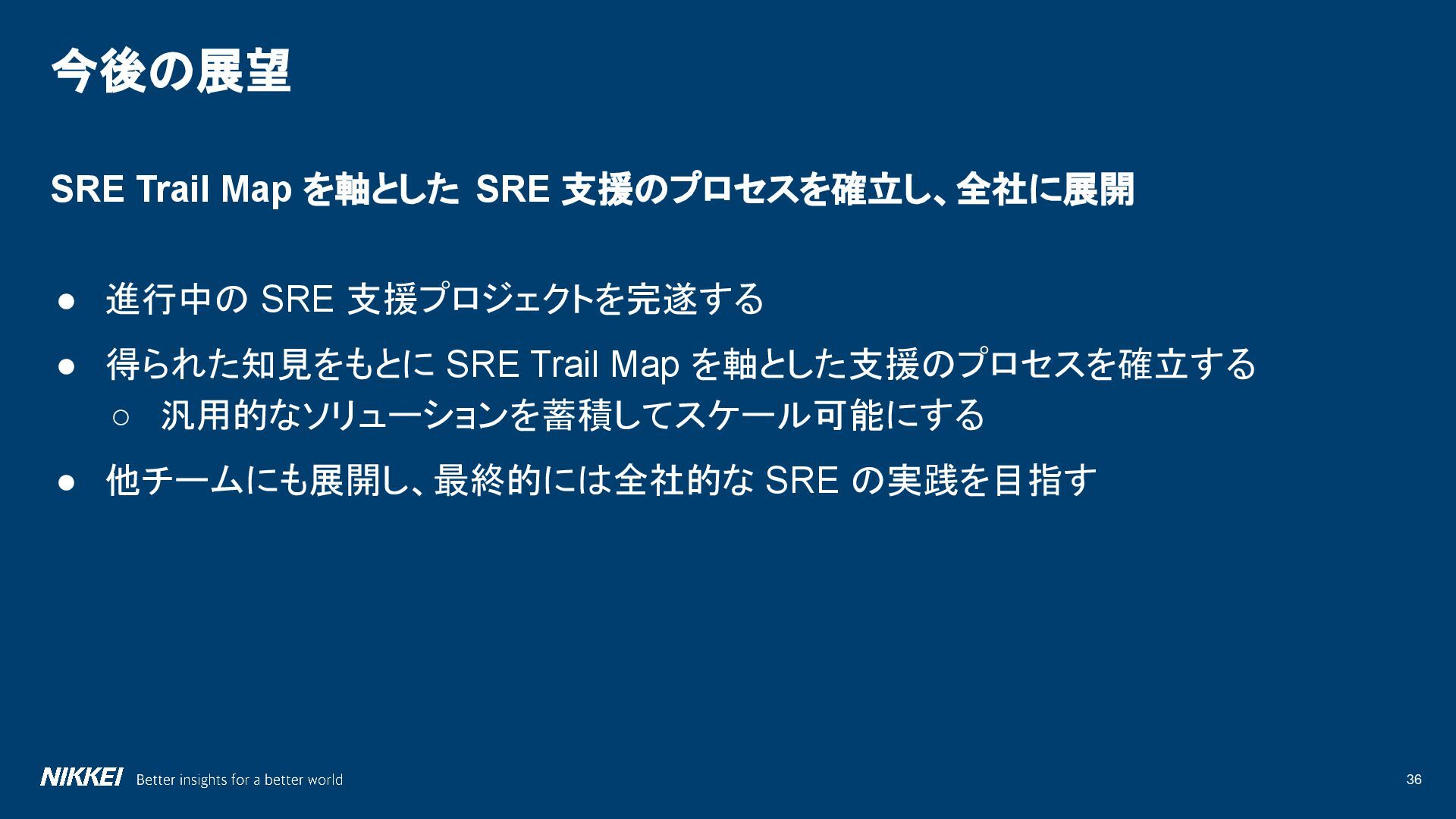 今後の展望

SRE Trail Map を軸とした SRE 支援のプロセスを確立し、全社に展開

● 進行中の SRE 支援プロジェクトを完遂する
● 得られた知見をもとに SRE Trail Map を軸とした支援のプロセスを確立する
○ 汎用的なソリューションを蓄積してスケール可能にする
● 他チームにも展開し、最終的には全社的な SRE の実践を目指す

NIKKEI Better insights for a better world

36